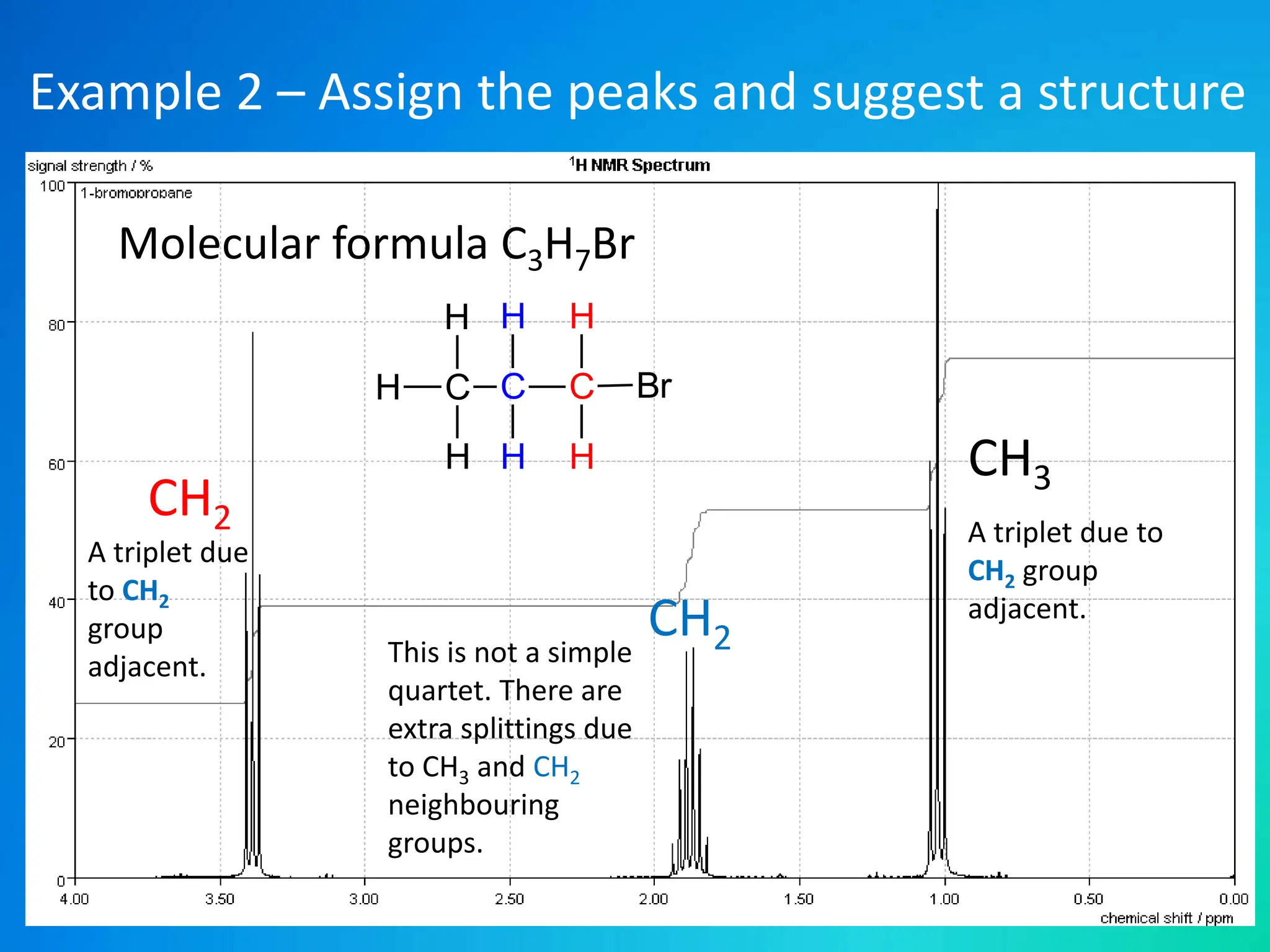 Example 2 – Assign the peaks and suggest a structure

signal strength / %

$^1$H NMR Spectrum

1-bromopropane

Molecular formula $C_3H_7Br$

H H H
H—C—C—C—Br
H H H

100
80
60
40
20
0

$CH_2$

A triplet due to $CH_2$ group adjacent.

This is not a simple quartet. There are extra splittings due to $CH_3$ and $CH_2$ neighbouring groups.

$CH_2$

$CH_3$

A triplet due to $CH_2$ group adjacent.

4.00
3.50
3.00
2.50
2.00
1.50
1.00
0.50
0.00

chemical shift / ppm